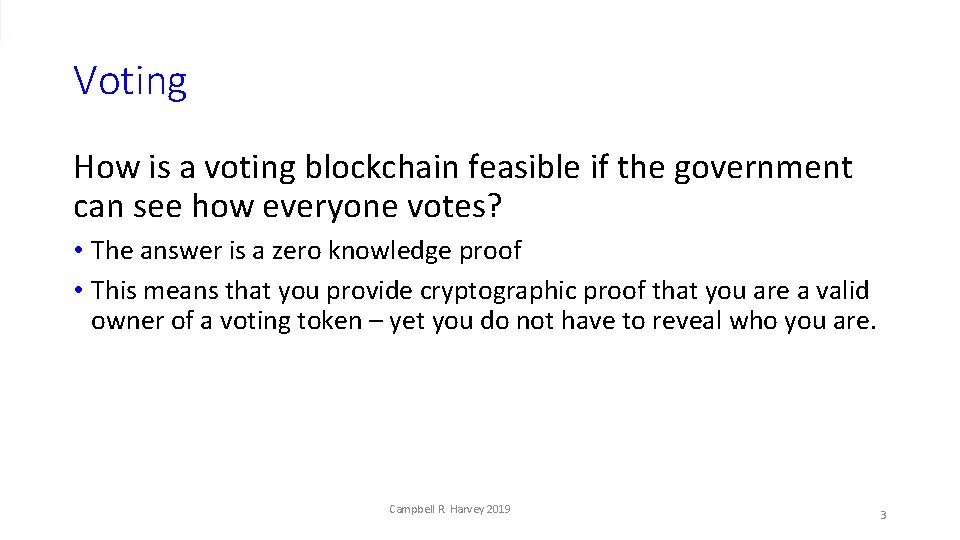 Voting

How is a voting blockchain feasible if the government can see how everyone votes?

• The answer is a zero knowledge proof
• This means that you provide cryptographic proof that you are a valid owner of a voting token – yet you do not have to reveal who you are.

Campbell R. Harvey 2019

3